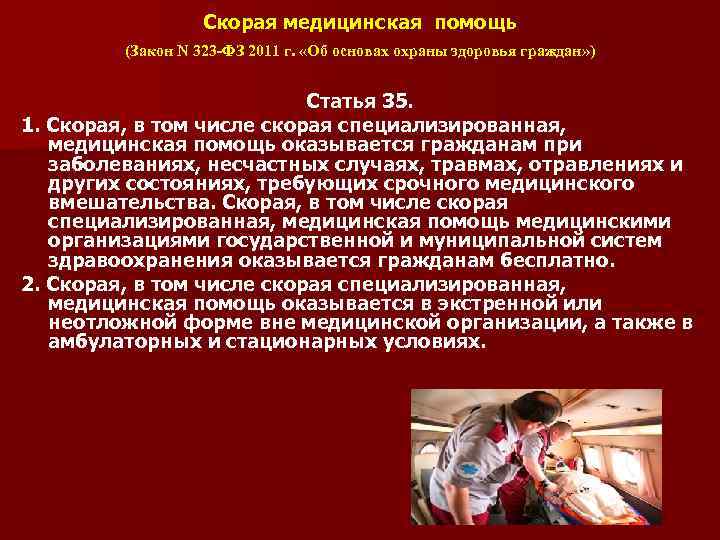 Скорая медицинская помощь

(Закон N 323-ФЗ 2011 г. «Об основах охраны здоровья граждан»)

Статья 35.

1. Скорая, в том числе скорая специализированная, медицинская помощь оказывается гражданам при заболеваниях, несчастных случаях, травмах, отравлениях и других состояниях, требующих срочного медицинского вмешательства. Скорая, в том числе скорая специализированная, медицинская помощь медицинскими организациями государственной и муниципальной систем здравоохранения оказывается гражданам бесплатно.

2. Скорая, в том числе скорая специализированная, медицинская помощь оказывается в экстренной или неотложной форме вне медицинской организации, а также в амбулаторных и стационарных условиях.